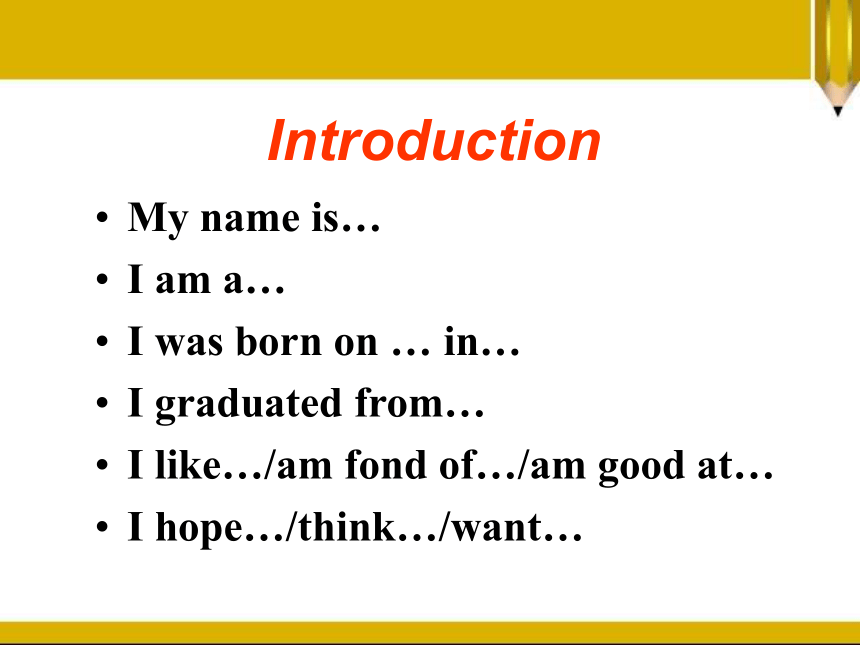 Introduction

• My name is…
• I am a…
• I was born on … in…
• I graduated from…
• I like…/am fond of…/am good at…
• I hope…/think…/want…